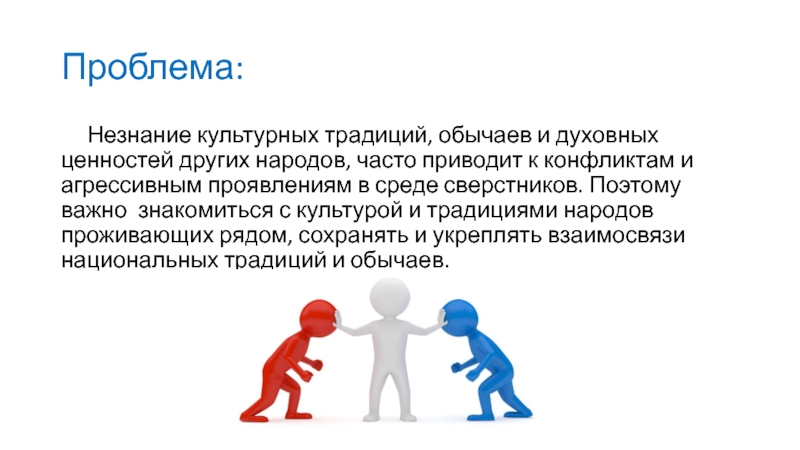 Проблема:

Незнание культурных традиций, обычаев и духовных ценностей других народов, часто приводит к конфликтам и агрессивным проявлениям в среде сверстников. Поэтому важно  знакомиться с культурой и традициями народов проживающих рядом, сохранять и укреплять взаимосвязи национальных традиций и обычаев.